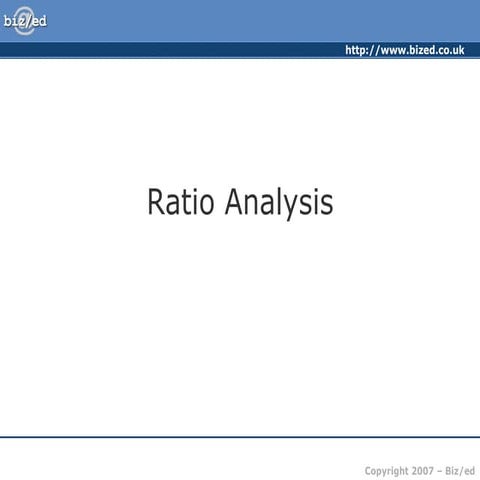 biz/ed

http://www.bized.co.uk

Ratio Analysis

Copyright 2007 – Biz/ed